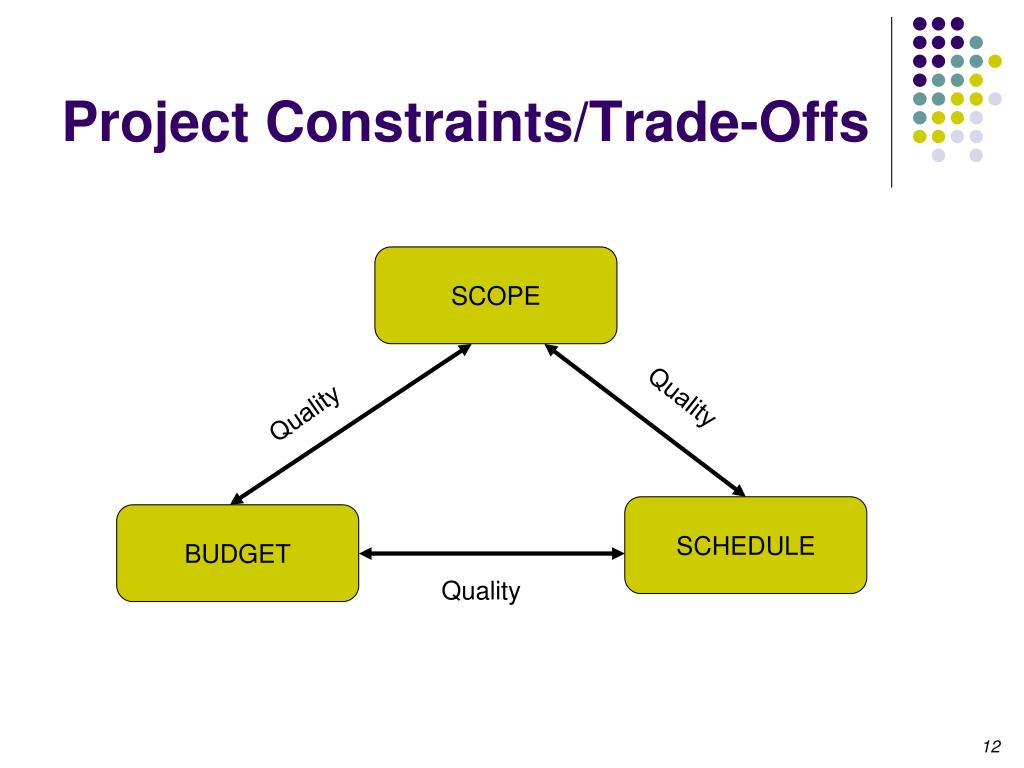 Project Constraints/Trade-Offs

SCOPE

Quality

Quality

BUDGET

SCHEDULE

Quality

12